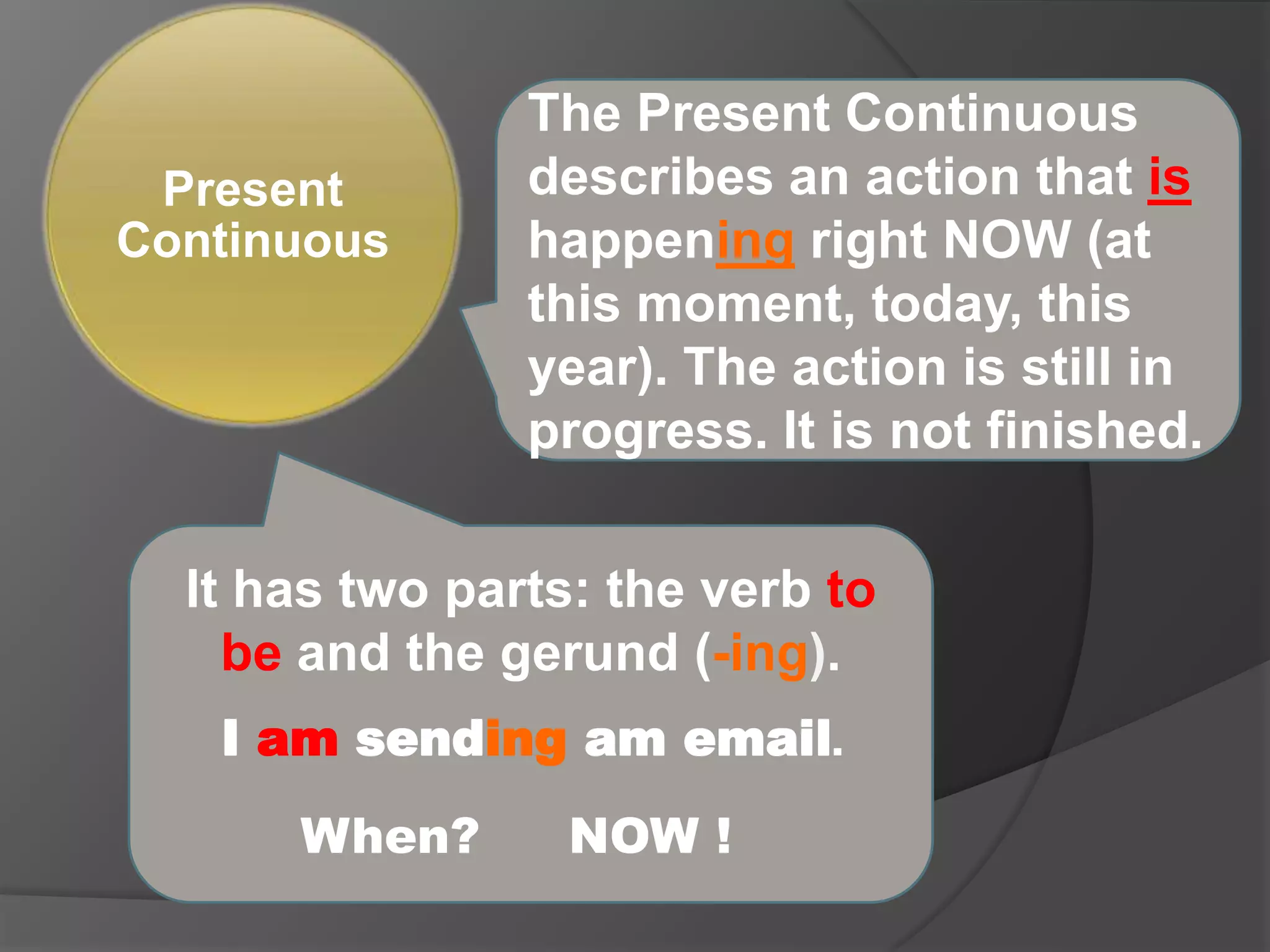 Present Continuous

The Present Continuous describes an action that is happening right NOW (at this moment, today, this year). The action is still in progress. It is not finished.

It has two parts: the verb to be and the gerund (-ing).

I am sending am email.

When? NOW !